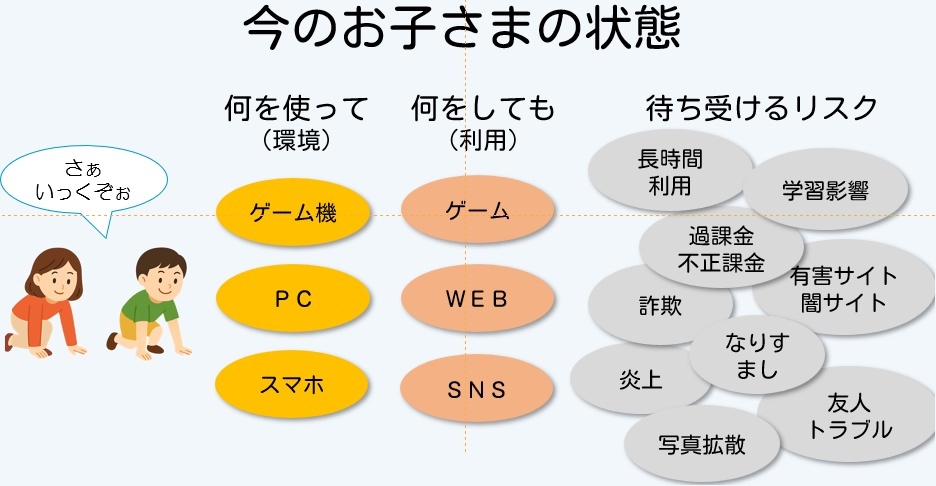 今のお子さまの状態

さぁ
いっくぞぉ

何を使って
（環境）

ゲーム機

ＰＣ

スマホ

何をしても
（利用）

ゲーム

ＷＥＢ

ＳＮＳ

待ち受けるリスク

長時間
利用

学習影響

過課金
不正課金

有害サイト
闇サイト

詐欺

なりす
まし

炎上

友人
トラブル

写真拡散